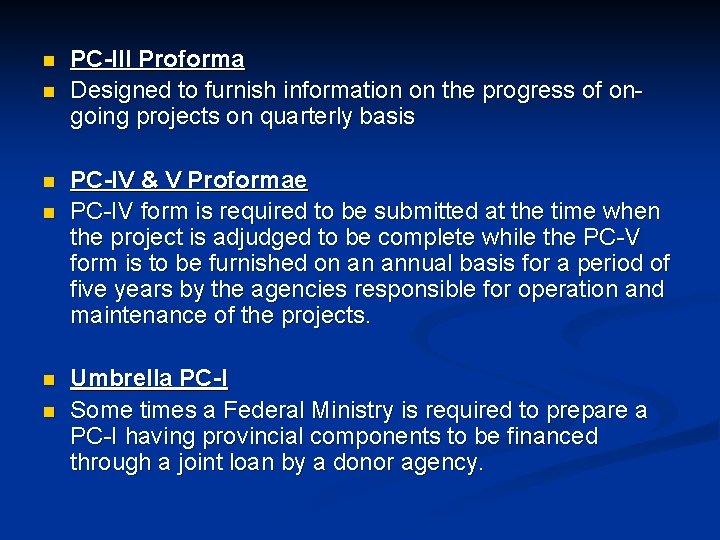 • PC-III Proforma
• Designed to furnish information on the progress of on-going projects on quarterly basis

• PC-IV & V Proformae
• PC-IV form is required to be submitted at the time when the project is adjudged to be complete while the PC-V form is to be furnished on an annual basis for a period of five years by the agencies responsible for operation and maintenance of the projects.

• Umbrella PC-I
• Some times a Federal Ministry is required to prepare a PC-I having provincial components to be financed through a joint loan by a donor agency.